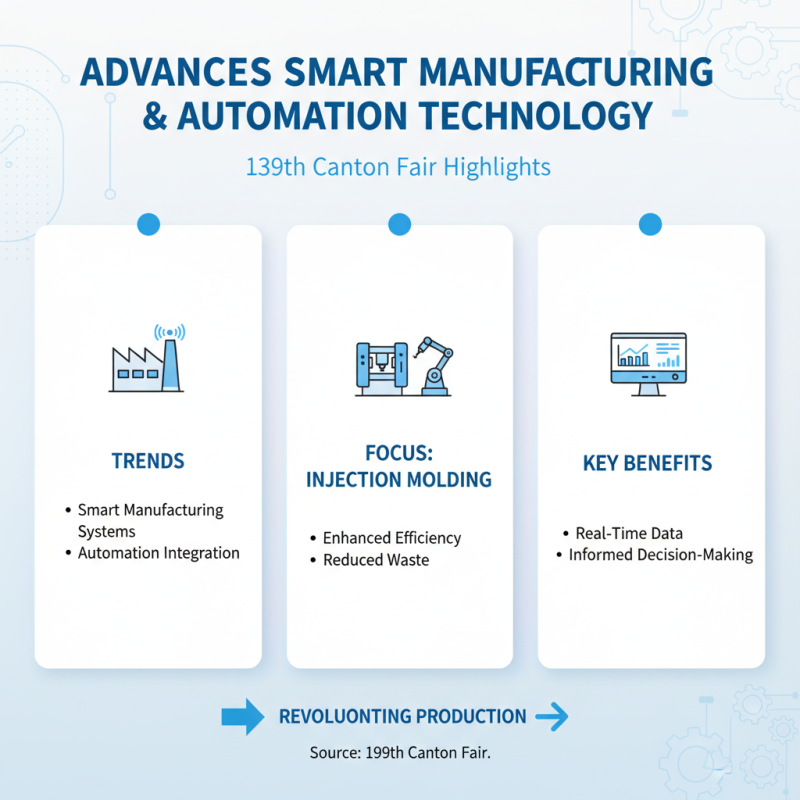 ADVANCES SMART MANUFACTURING & AUTOMATION TECHNOLOGY

139th Canton Fair Highlights

TRENDS

• Smart Manufacturing Systems
• Automation Integration

FOCUS: INJECTION MOLDING

• Enhanced Efficiency
• Reduced Waste

KEY BENEFITS

• Real-Time Data
• Informed Decision-Making

REVOLUONTING PRODUCTION

Source: 199th Canton Fair.